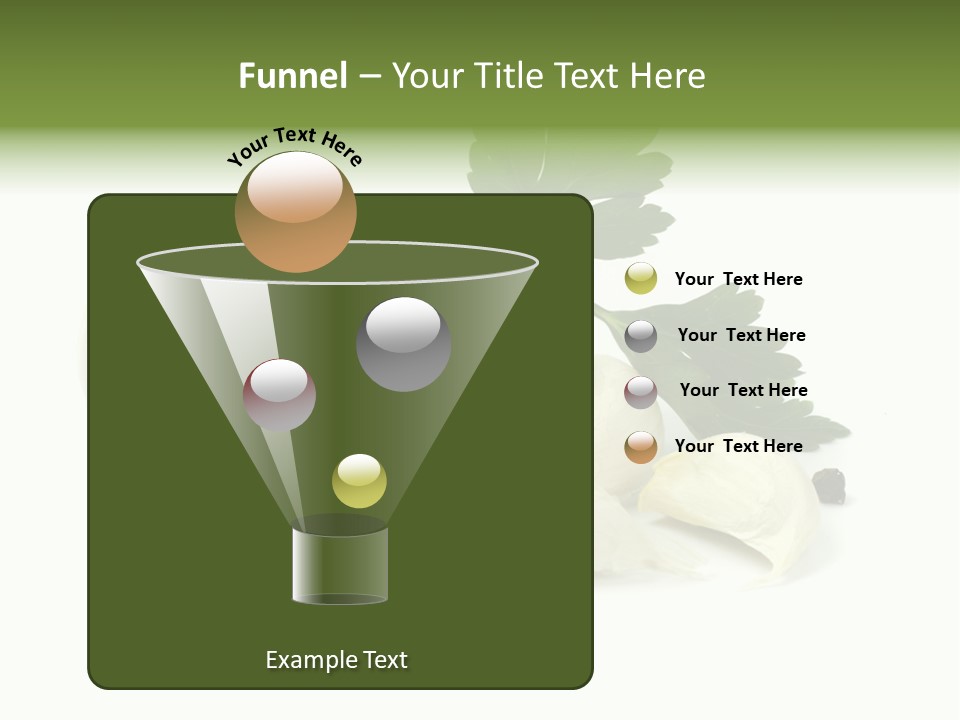 Funnel – Your Title Text Here

Your Text Here

Your Text Here

Your Text Here

Your Text Here

Your Text Here

Example Text